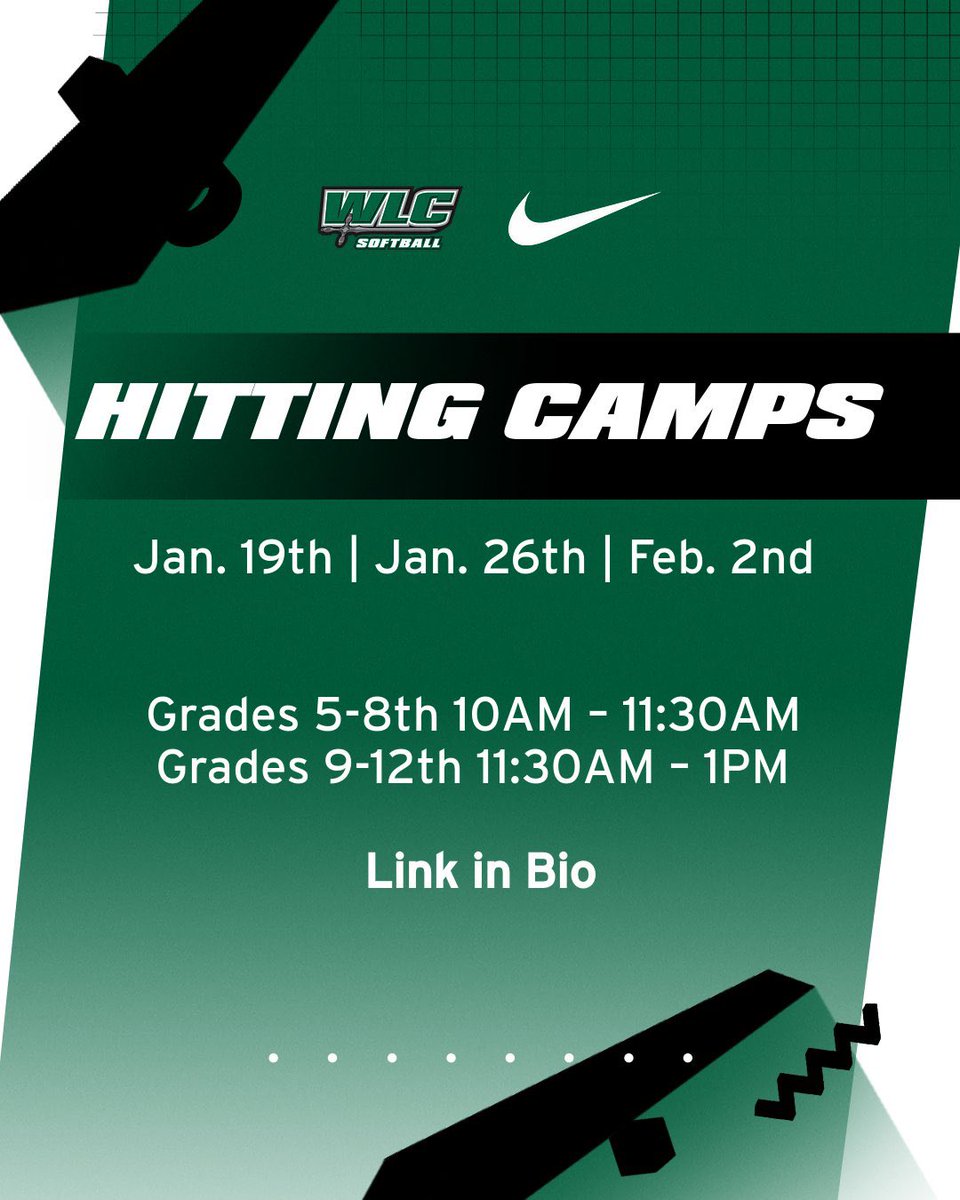 WLC
SOFTBALL

HITTING CAMPS

Jan. 19th | Jan. 26th | Feb. 2nd

Grades 5-8th 10AM - 11:30AM
Grades 9-12th 11:30AM - 1PM

Link in Bio